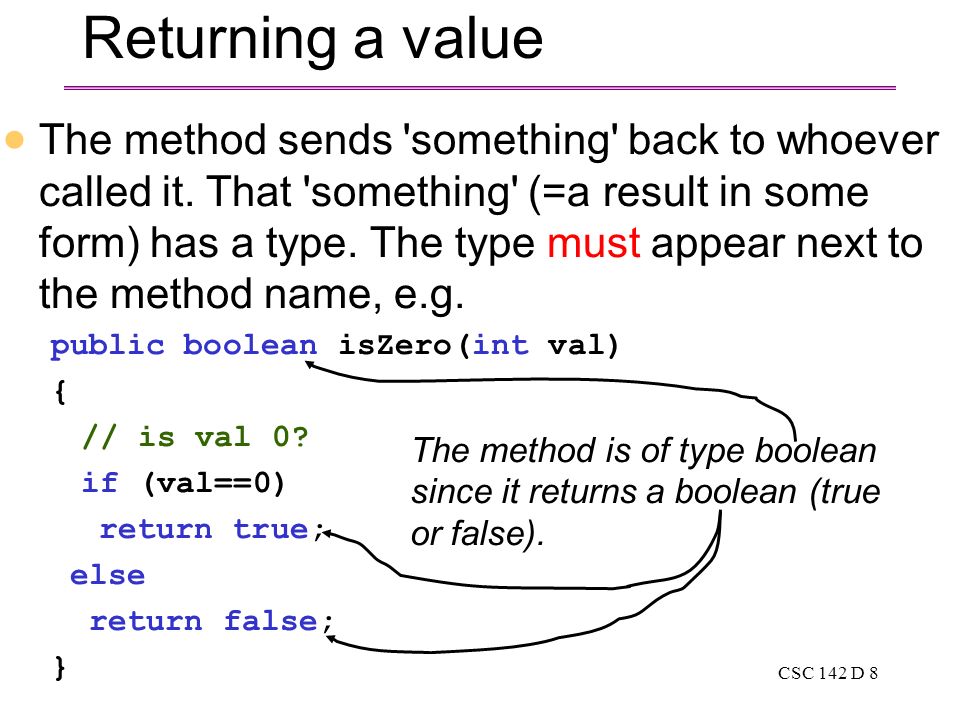 Returning a value

The method sends 'something' back to whoever called it. That 'something' (=a result in some form) has a type. The type must appear next to the method name, e.g.

public boolean isZero(int val)
{
  // is val 0?
  if (val==0)
    return true;
  else
    return false;
}

The method is of type boolean since it returns a boolean (true or false).

CSC 142 D 8